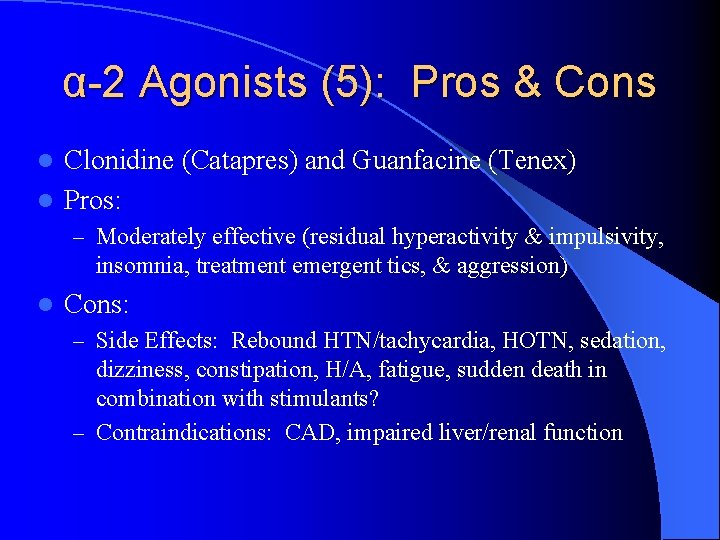 α-2 Agonists (5): Pros & Cons

- Clonidine (Catapres) and Guanfacine (Tenex)
- Pros:
  – Moderately effective (residual hyperactivity & impulsivity, insomnia, treatment emergent tics, & aggression)
- Cons:
  – Side Effects: Rebound HTN/tachycardia, HOTN, sedation, dizziness, constipation, H/A, fatigue, sudden death in combination with stimulants?
  – Contraindications: CAD, impaired liver/renal function